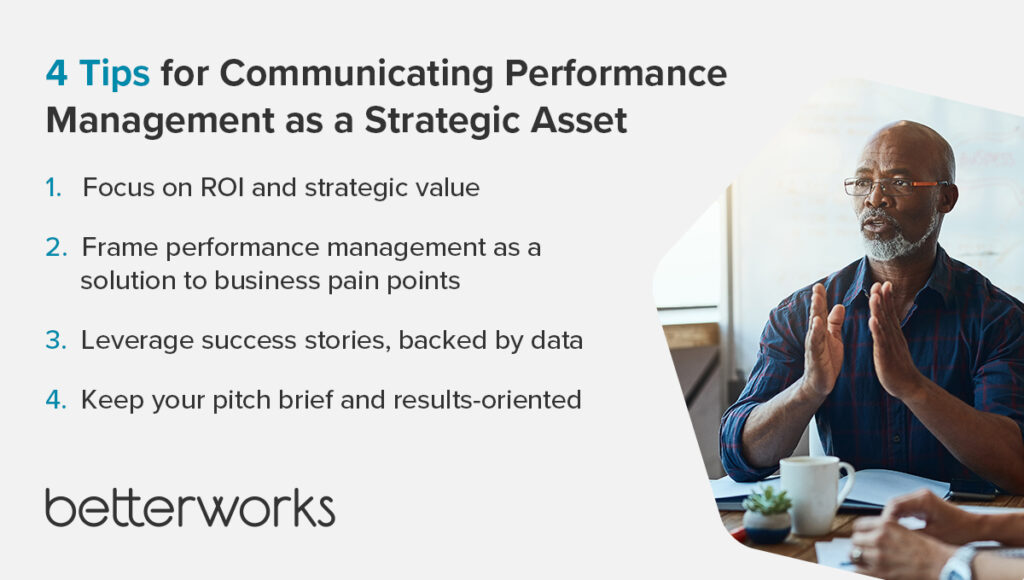 4 Tips for Communicating Performance Management as a Strategic Asset

1. Focus on ROI and strategic value

2. Frame performance management as a solution to business pain points

3. Leverage success stories, backed by data

4. Keep your pitch brief and results-oriented

betterworks